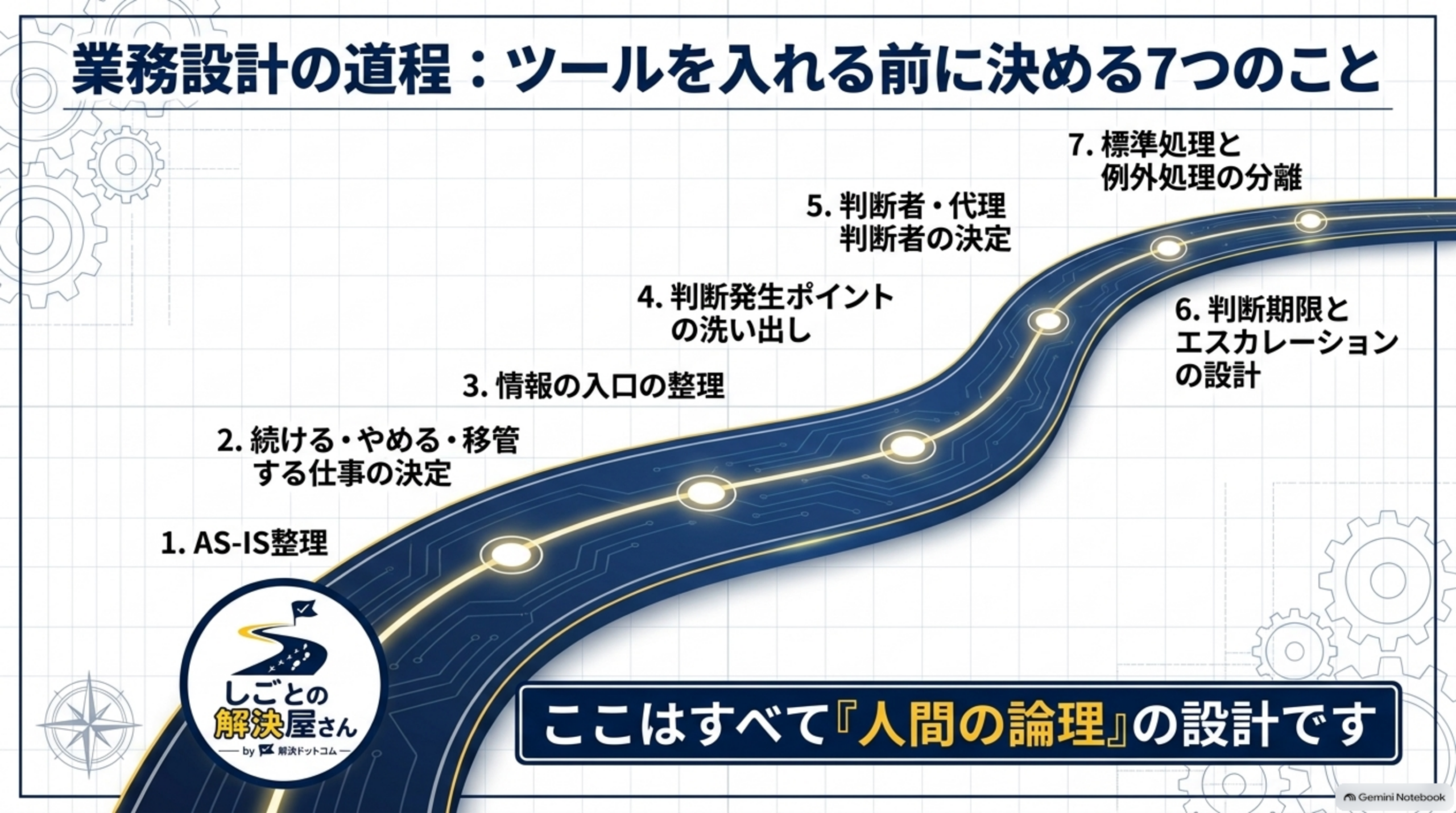 業務設計の道程：ツールを入れる前に決める7つのこと

1. AS-IS整理

2. 続ける・やめる・移管する仕事の決定

3. 情報の入口の整理

4. 判断発生ポイントの洗い出し

5. 判断者・代理判断者の決定

6. 判断期限とエスカレーションの設計

7. 標準処理と例外処理の分離

しごとの解決屋さん
by 解決ドットコム

ここはすべて『人間の論理』の設計です

Gemini Notebook